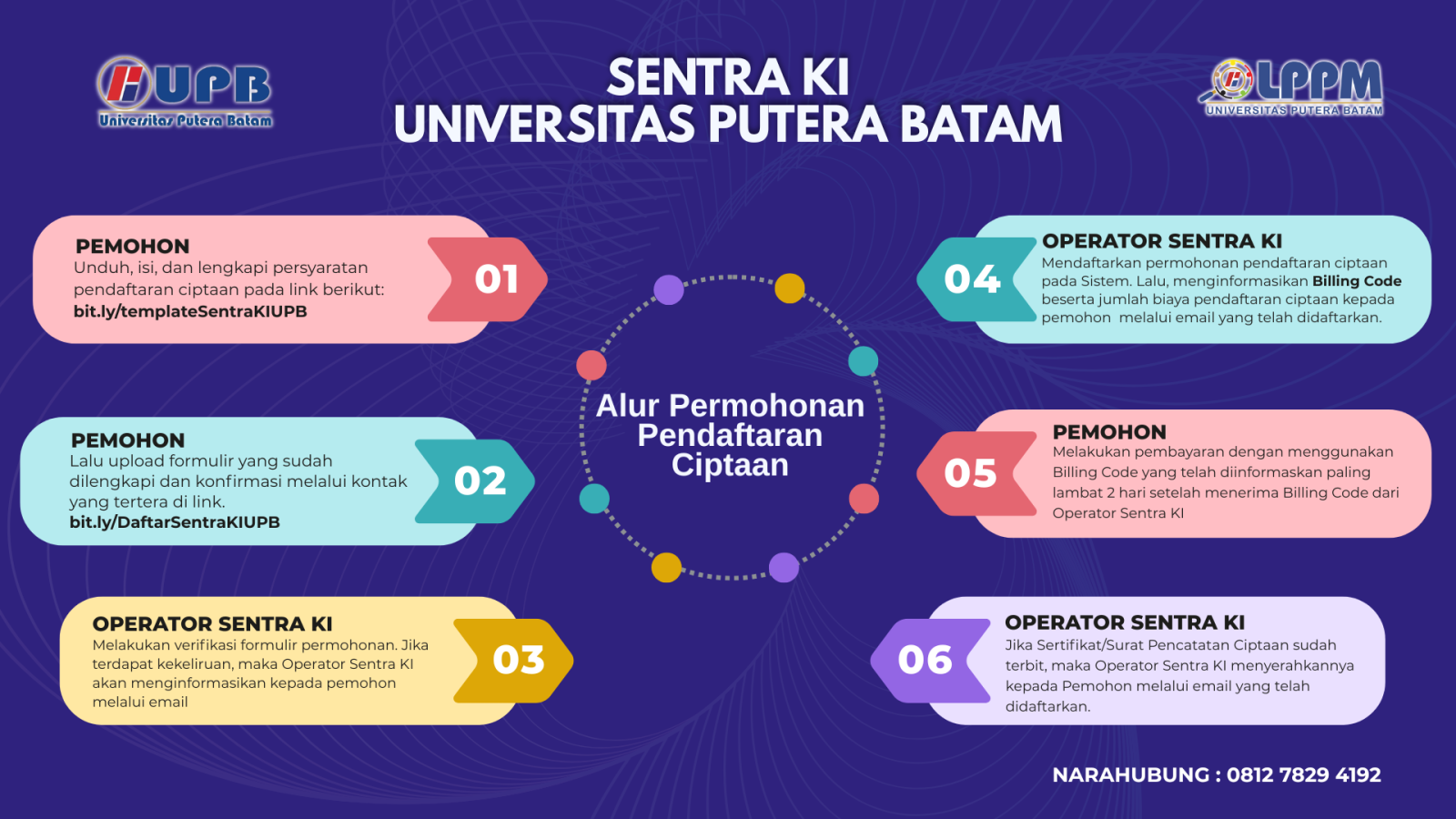 UPB
Universitas Putera Batam

SENTRA KI
UNIVERSITAS PUTERA BATAM

LPPM
UNIVERSITAS PUTERA BATAM

PEMOHON
Unduh, isi, dan lengkapi persyaratan pendaftaran ciptaan pada link berikut:
bit.ly/templateSentraKIUPB

01

PEMOHON
Lalu upload formulir yang sudah dilengkapi dan konfirmasi melalui kontak yang tertera di link.
bit.ly/DaftarSentraKIUPB

02

OPERATOR SENTRA KI
Melakukan verifikasi formulir permohonan. Jika terdapat kekeliruan, maka Operator Sentra KI akan menginformasikan kepada pemohon melalui email

03

Alur Permohonan Pendaftaran Ciptaan

04

OPERATOR SENTRA KI
Mendaftarkan permohonan pendaftaran ciptaan pada Sistem. Lalu, menginformasikan Billing Code beserta jumlah biaya pendaftaran ciptaan kepada pemohon melalui email yang telah didaftarkan.

05

PEMOHON
Melakukan pembayaran dengan menggunakan Billing Code yang telah diinformaskan paling lambat 2 hari setelah menerima Billing Code dari Operator Sentra KI

06

OPERATOR SENTRA KI
Jika Sertifikat/Surat Pencatatan Ciptaan sudah terbit, maka Operator Sentra KI menyerahkannya kepada Pemohon melalui email yang telah didaftarkan.

NARAHUBUNG : 0812 7829 4192